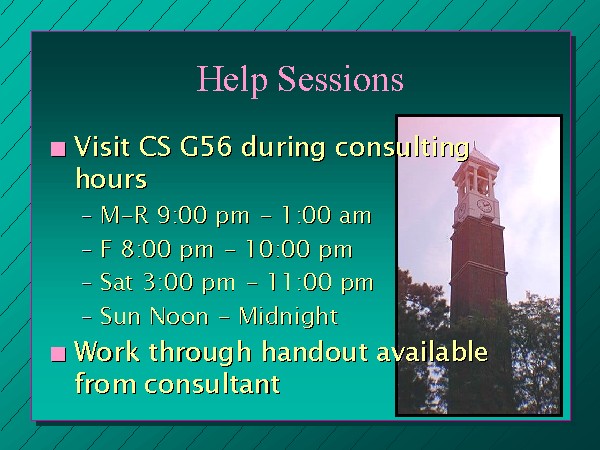 Help Sessions

■ Visit CS G56 during consulting hours

– M–R 9:00 pm – 1:00 am

– F 8:00 pm – 10:00 pm

– Sat 3:00 pm – 11:00 pm

– Sun Noon – Midnight

■ Work through handout available from consultant